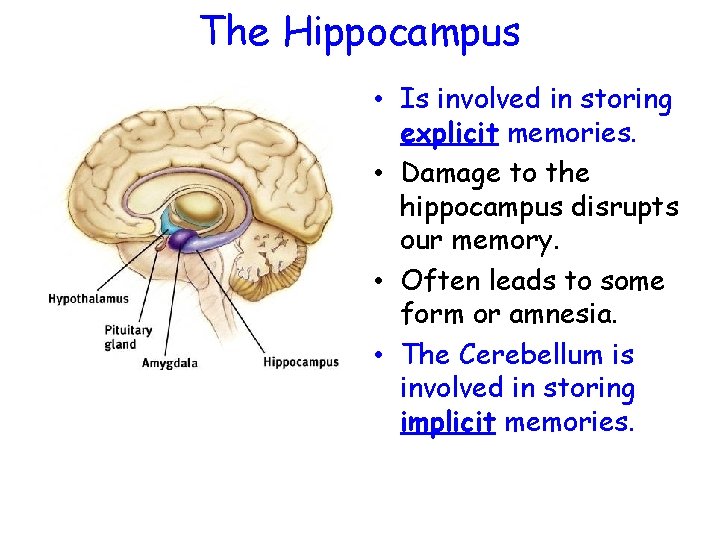 The Hippocampus

Hypothalamus
Pituitary gland
Amygdala
Hippocampus

• Is involved in storing explicit memories.
• Damage to the hippocampus disrupts our memory.
• Often leads to some form or amnesia.
• The Cerebellum is involved in storing implicit memories.